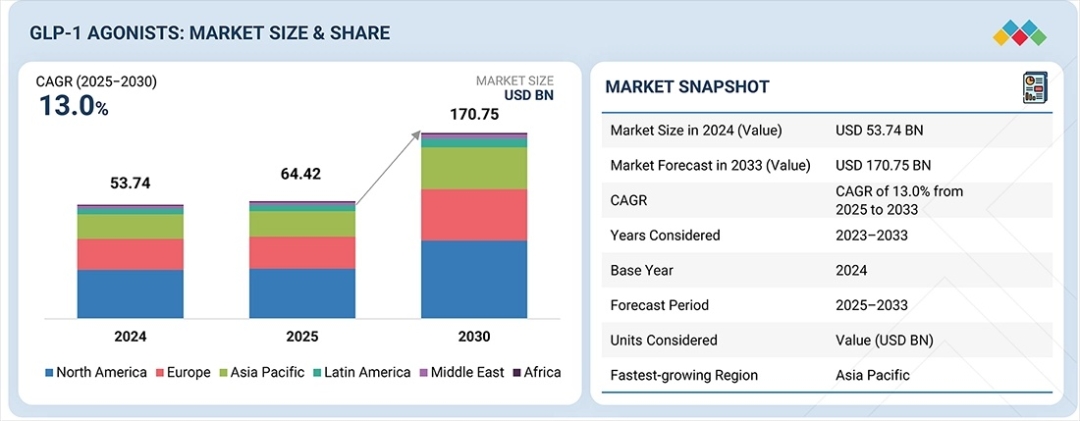 GLP-1 AGONISTS: MARKET SIZE & SHARE

CAGR (2025–2030)
13.0%

MARKET SIZE
USD BN

53.74

64.42

170.75

2024

2025

2030

North America Europe Asia Pacific Latin America Middle East Africa

MARKET SNAPSHOT

| | |
|---|---|
| Market Size in 2024 (Value) | USD 53.74 BN |
| Market Forecast in 2033 (Value) | USD 170.75 BN |
| CAGR | CAGR of 13.0% from 2025 to 2033 |
| Years Considered | 2023–2033 |
| Base Year | 2024 |
| Forecast Period | 2025–2033 |
| Units Considered | Value (USD BN) |
| Fastest-growing Region | Asia Pacific |